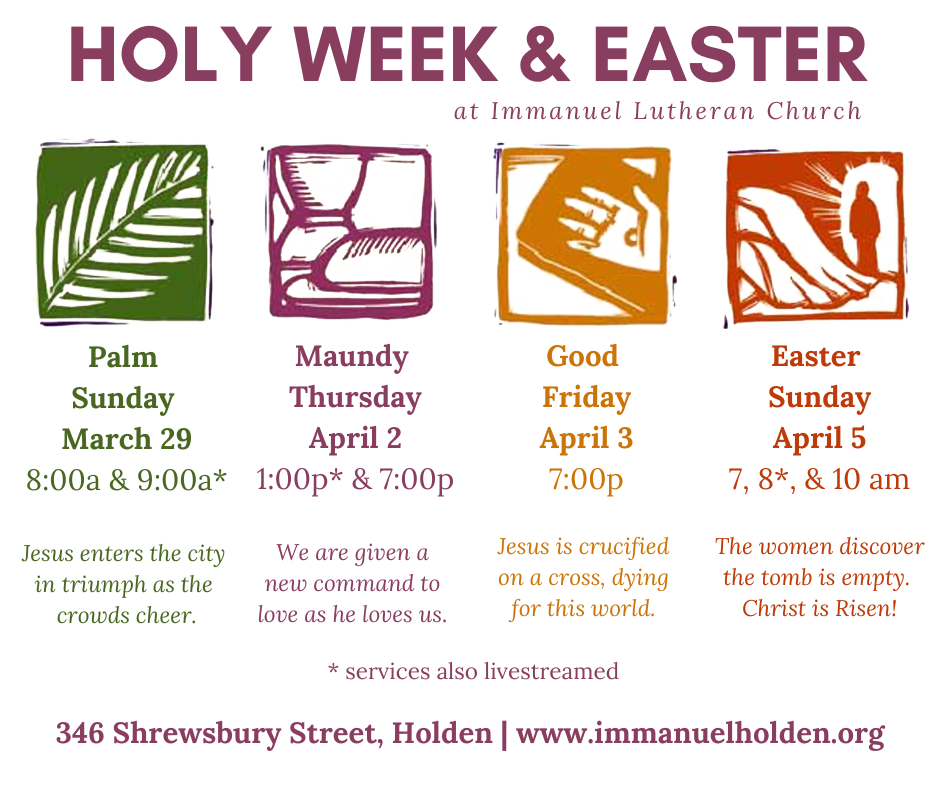 HOLY WEEK & EASTER

at Immanuel Lutheran Church

Palm Sunday
March 29
8:00a & 9:00a*

Jesus enters the city in triumph as the crowds cheer.

Maundy Thursday
April 2
1:00p* & 7:00p

We are given a new command to love as he loves us.

Good Friday
April 3
7:00p

Jesus is crucified on a cross, dying for this world.

Easter Sunday
April 5
7, 8*, & 10 am

The women discover the tomb is empty. Christ is Risen!

* services also livestreamed

346 Shrewsbury Street, Holden | www.immanuelholden.org